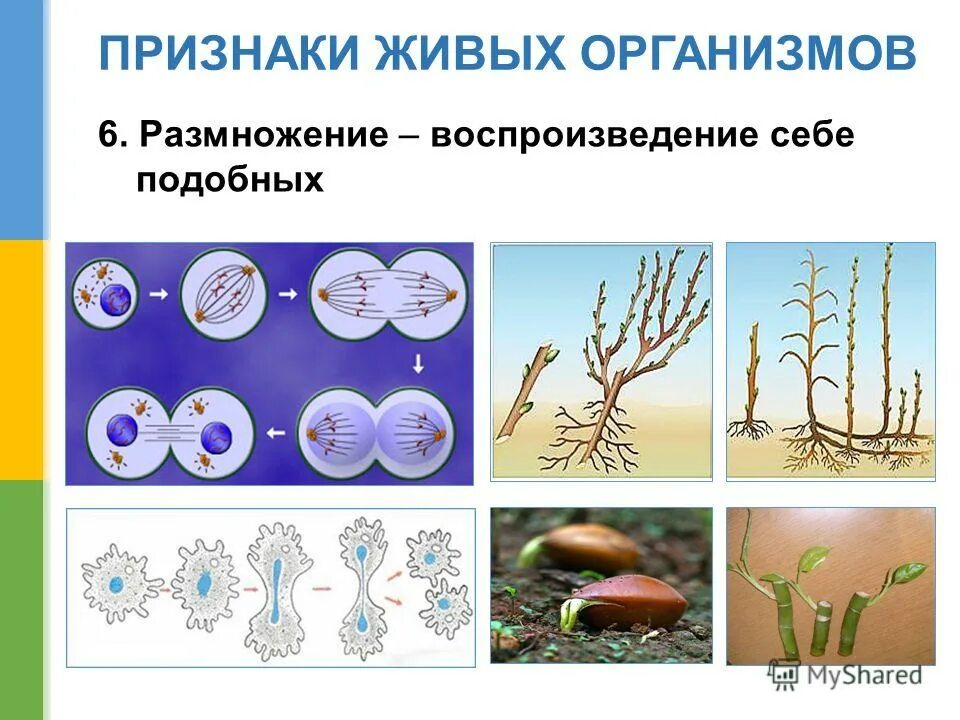 ПРИЗНАКИ ЖИВЫХ ОРГАНИЗМОВ

6. Размножение – воспроизведение себе подобных

MyShared